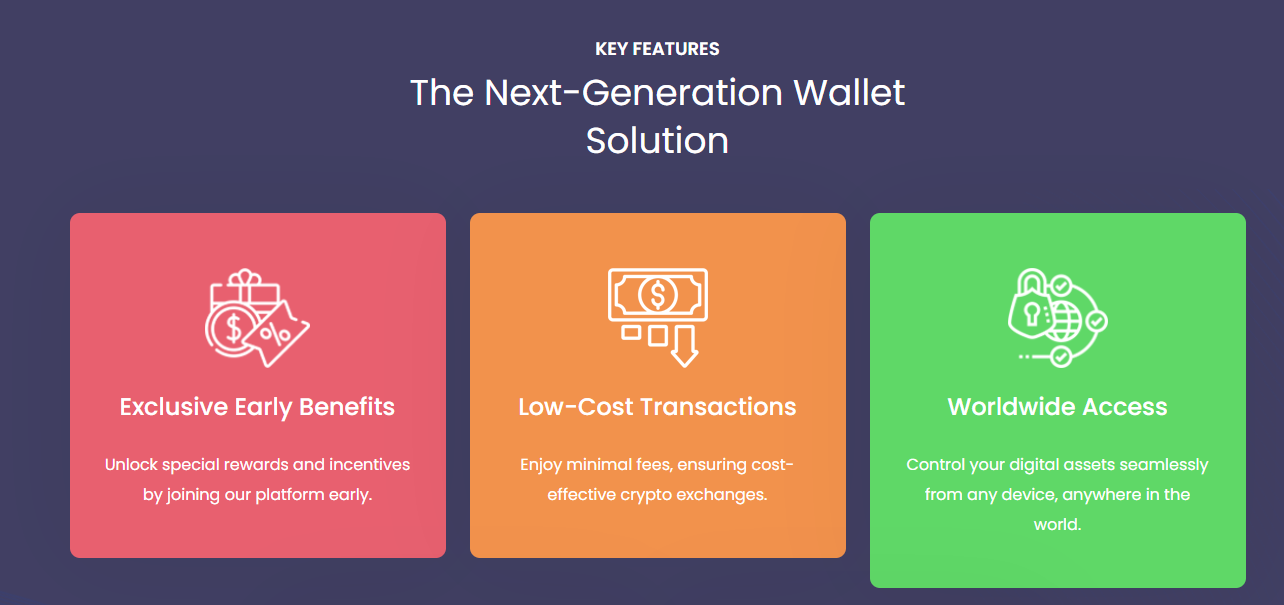 KEY FEATURES

The Next-Generation Wallet Solution

Exclusive Early Benefits

Unlock special rewards and incentives by joining our platform early.

Low-Cost Transactions

Enjoy minimal fees, ensuring cost-effective crypto exchanges.

Worldwide Access

Control your digital assets seamlessly from any device, anywhere in the world.